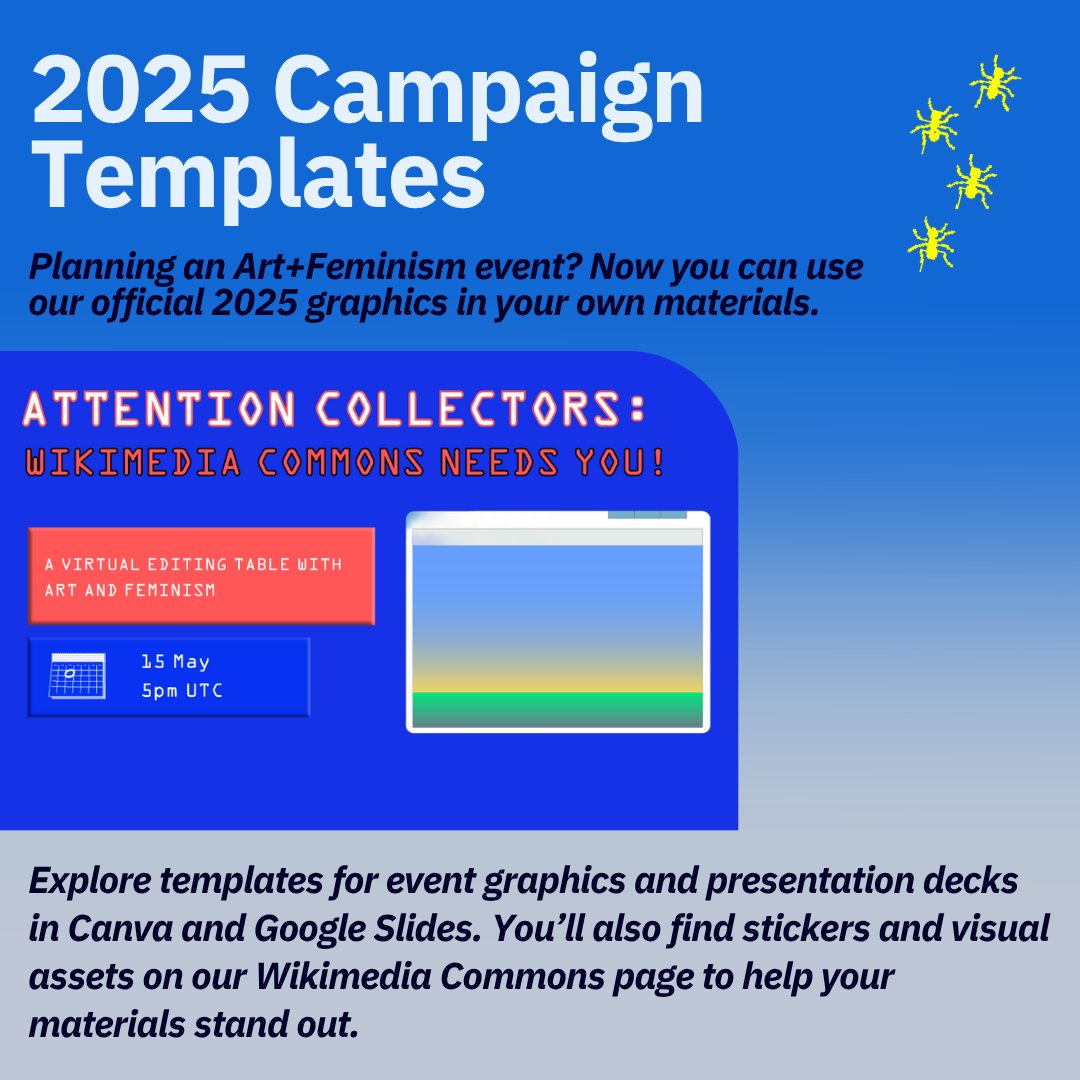 2025 Campaign Templates

Planning an Art+Feminism event? Now you can use our official 2025 graphics in your own materials.

ATTENTION COLLECTORS:
WIKIMEDIA COMMONS NEEDS YOU!

A VIRTUAL EDITING TABLE WITH ART AND FEMINISM

15 May
5pm UTC

Explore templates for event graphics and presentation decks in Canva and Google Slides. You'll also find stickers and visual assets on our Wikimedia Commons page to help your materials stand out.